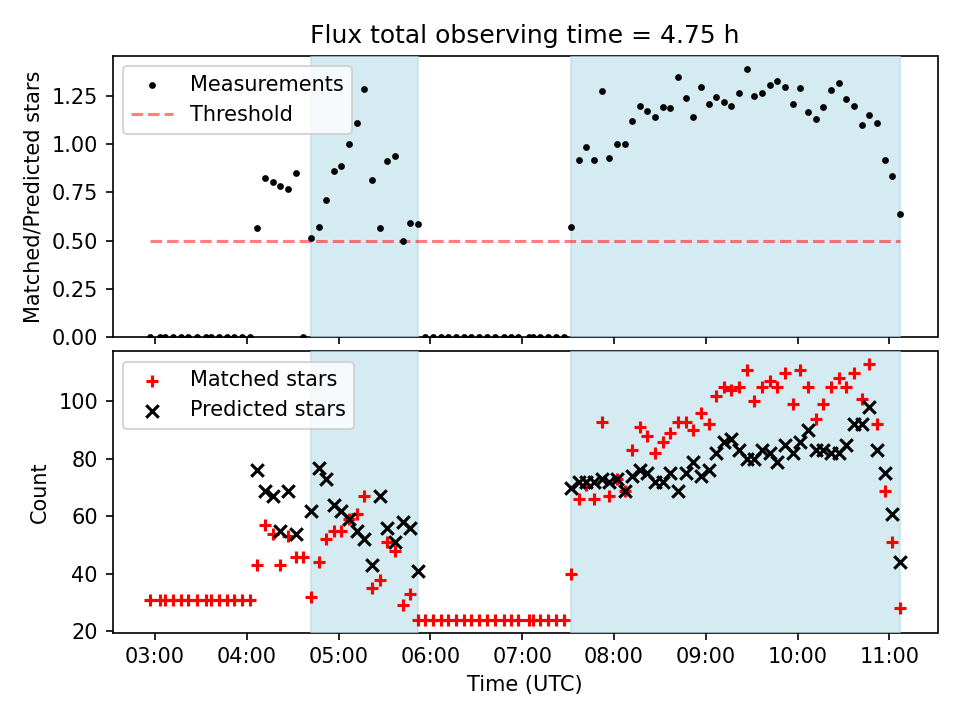 Flux total observing time = 4.75 h

Measurements
Threshold

Matched/Predicted stars

1.25
1.00
0.75
0.50
0.25
0.00

Matched stars
Predicted stars

Count

100
80
60
40
20

03:00 04:00 05:00 06:00 07:00 08:00 09:00 10:00 11:00

Time (UTC)